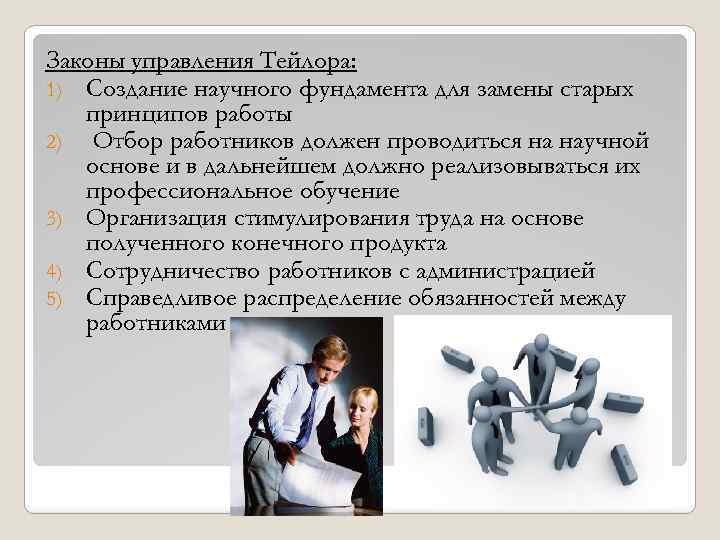 Законы управления Тейлора:

1) Создание научного фундамента для замены старых принципов работы
2) Отбор работников должен проводиться на научной основе и в дальнейшем должно реализовываться их профессиональное обучение
3) Организация стимулирования труда на основе полученного конечного продукта
4) Сотрудничество работников с администрацией
5) Справедливое распределение обязанностей между работниками